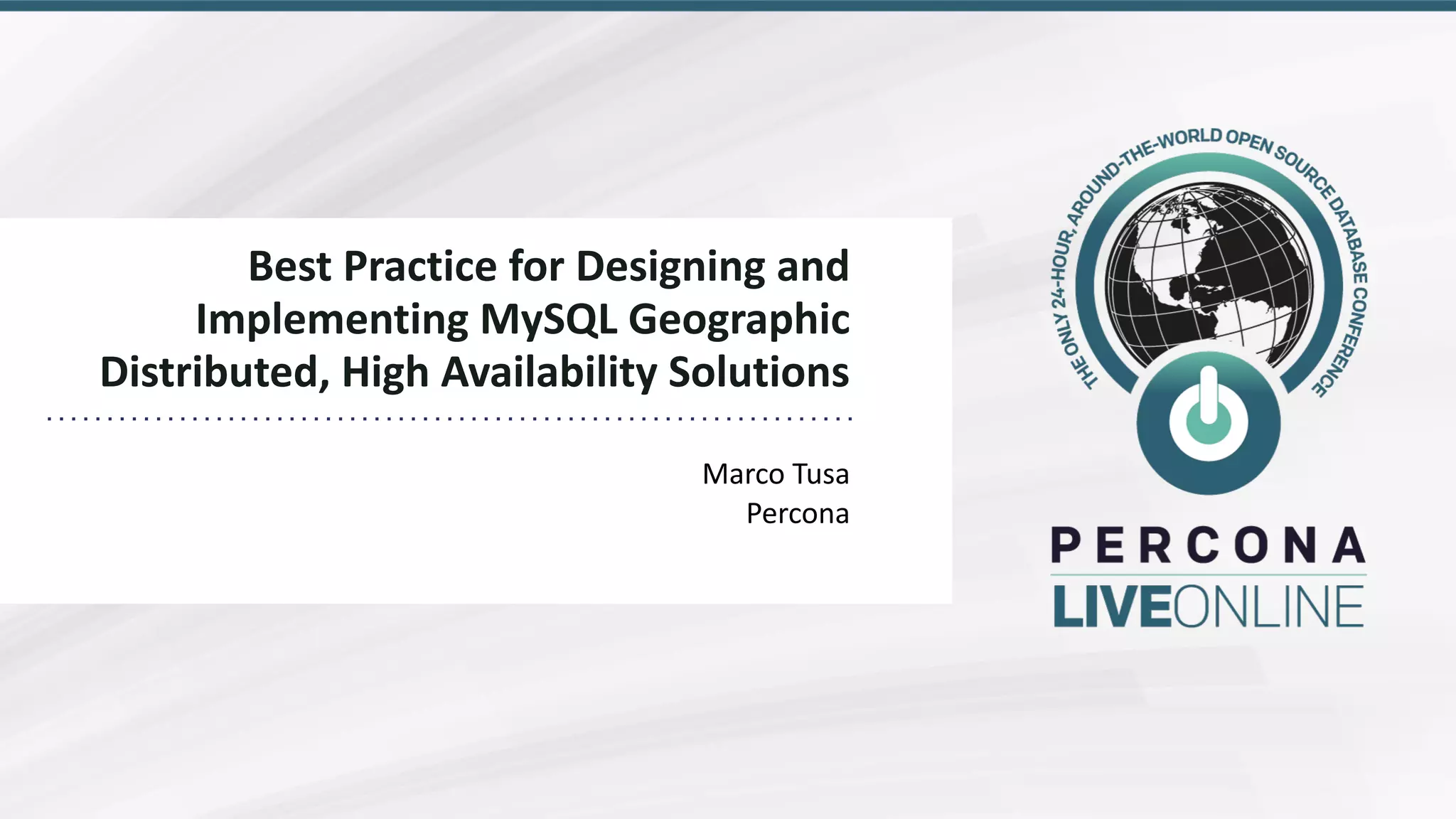 Best Practice for Designing and Implementing MySQL Geographic Distributed, High Availability Solutions

Marco Tusa
Percona

THE ONLY 24-HOUR, AROUND-THE-WORLD OPEN SOURCE DATABASE CONFERENCE

PERCONA
LIVEONLINE